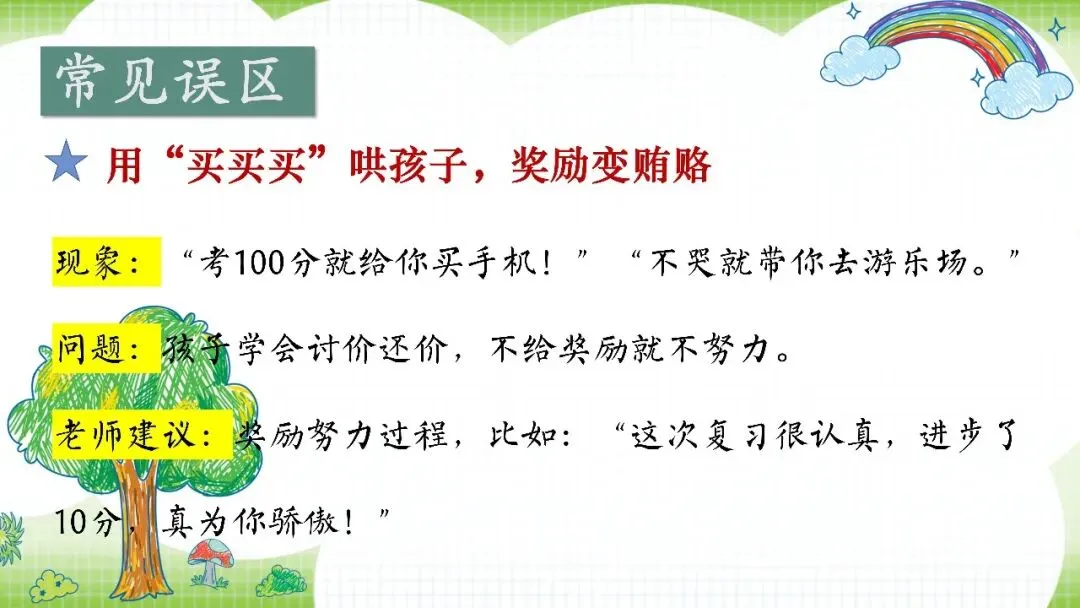 常见误区

★ 用“买买买”哄孩子，奖励变贿赂

现象：“考100分就给你买手机！”“不哭就带你去游乐场。”

问题：孩子学会讨价还价，不给奖励就不努力。

老师建议：奖励努力过程，比如：“这次复习很认真，进步了10分，真为你骄傲！”